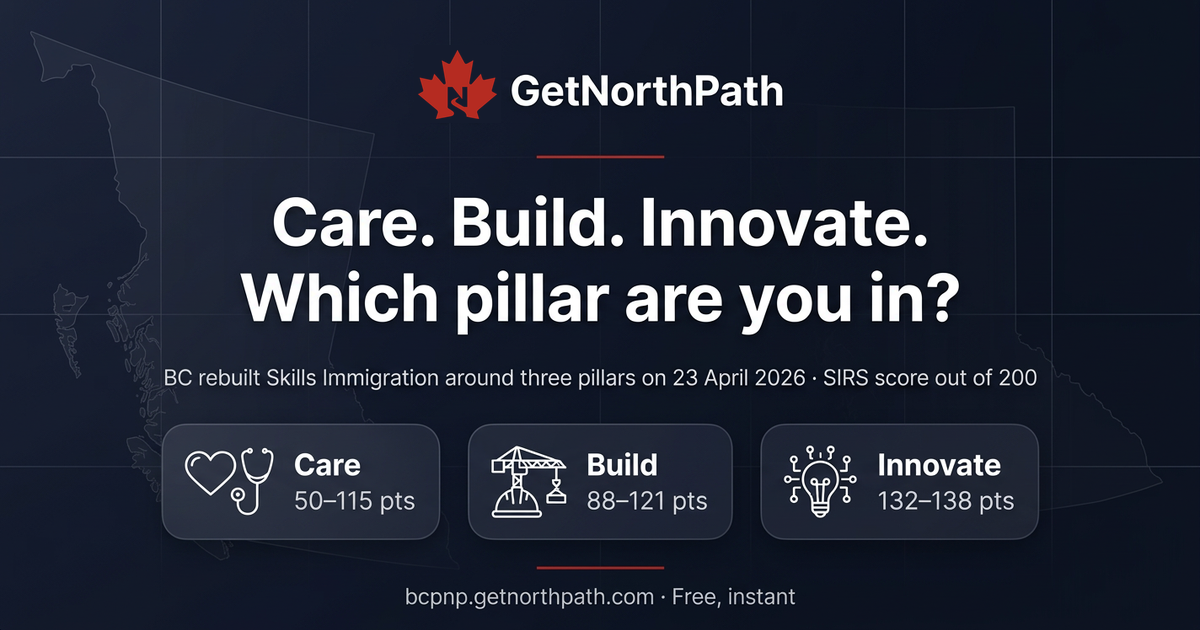 GetNorthPath

Care. Build. Innovate.
Which pillar are you in?

BC rebuilt Skills Immigration around three pillars on 23 April 2026 · SIRS score out of 200

Care
50–115 pts

Build
88–121 pts

Innovate
132–138 pts

bcpnp.getnorthpath.com · Free, instant